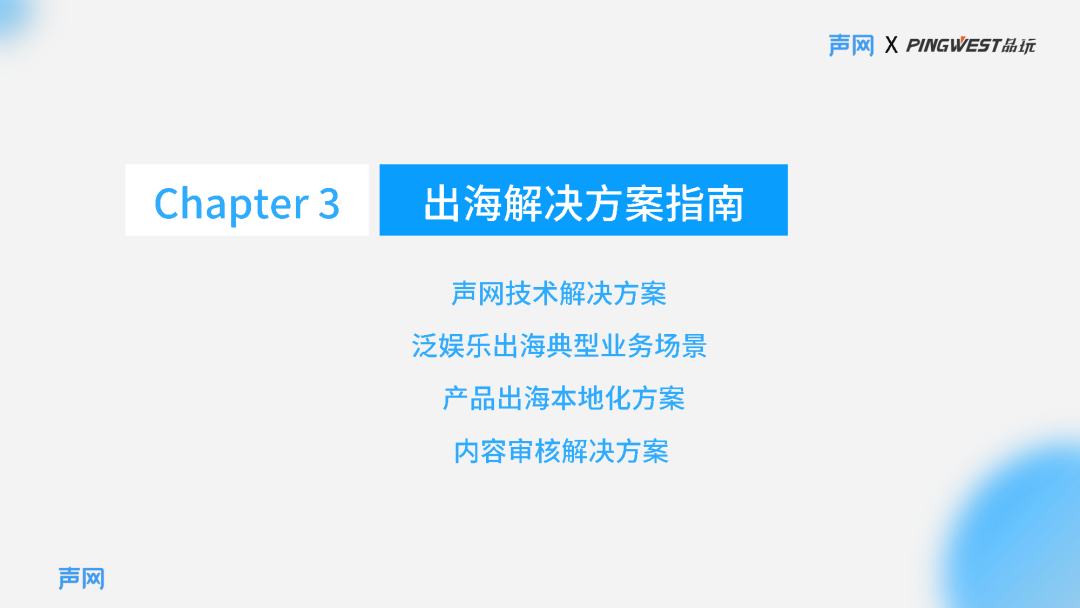 声网 X PINGWEST品玩

Chapter 3

出海解决方案指南

声网技术解决方案

泛娱乐出海典型业务场景

产品出海本地化方案

内容审核解决方案

声网